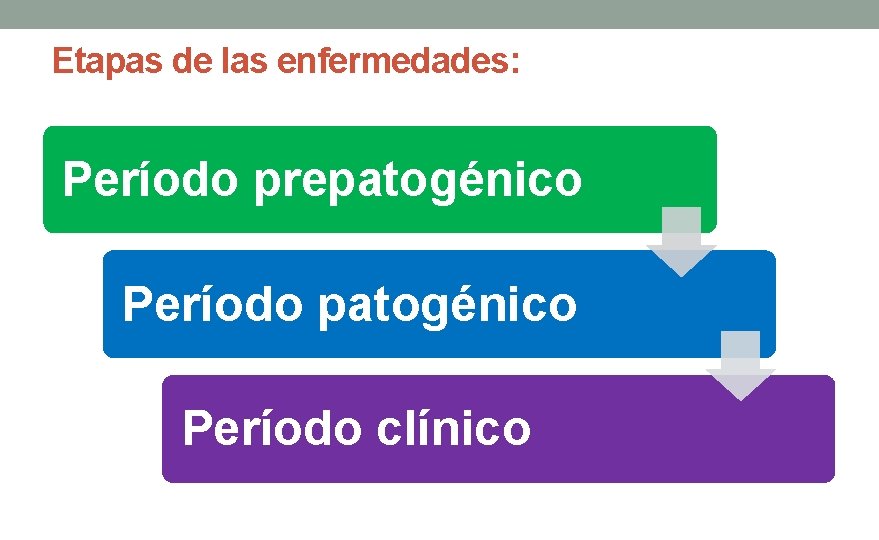 Etapas de las enfermedades:

Período prepatogénico

Período patogénico

Período clínico